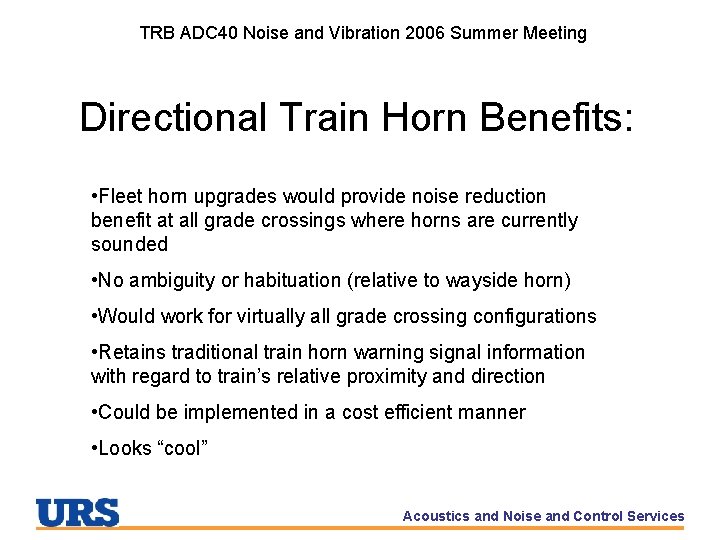 TRB ADC40 Noise and Vibration 2006 Summer Meeting

Directional Train Horn Benefits:

•Fleet horn upgrades would provide noise reduction benefit at all grade crossings where horns are currently sounded

•No ambiguity or habituation (relative to wayside horn)

•Would work for virtually all grade crossing configurations

•Retains traditional train horn warning signal information with regard to train's relative proximity and direction

•Could be implemented in a cost efficient manner

•Looks "cool"

URS

Acoustics and Noise and Control Services